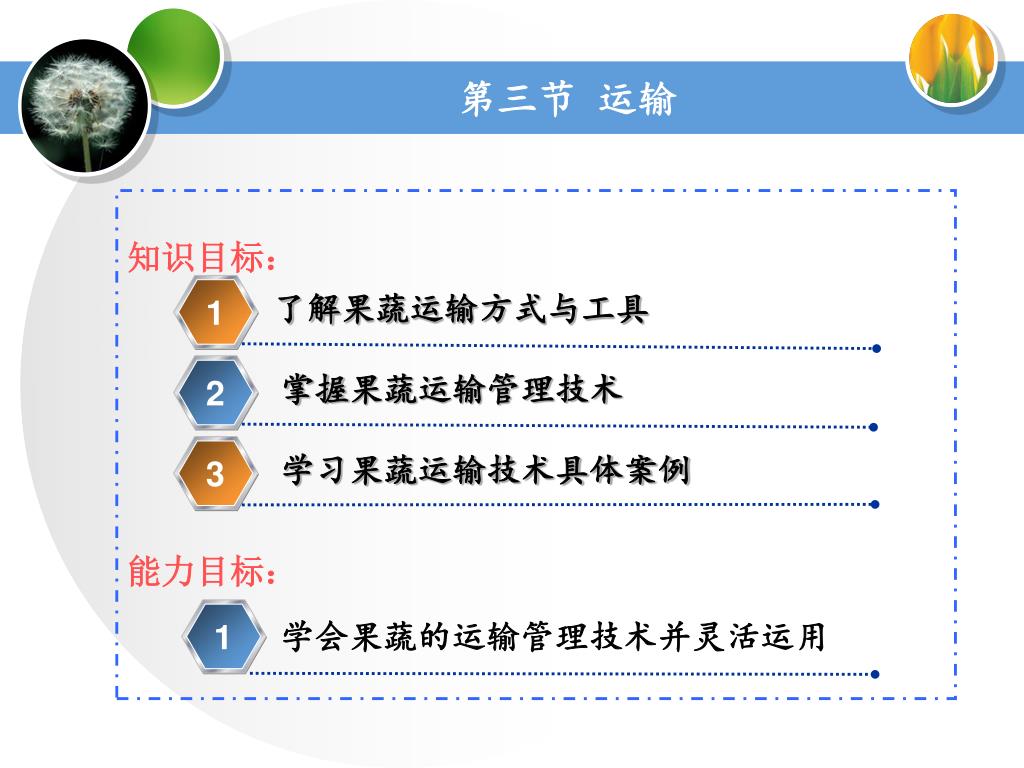 第三节 运输

知识目标：

1 了解果蔬运输方式与工具

2 掌握果蔬运输管理技术

3 学习果蔬运输技术具体案例

能力目标：

1 学会果蔬的运输管理技术并灵活运用